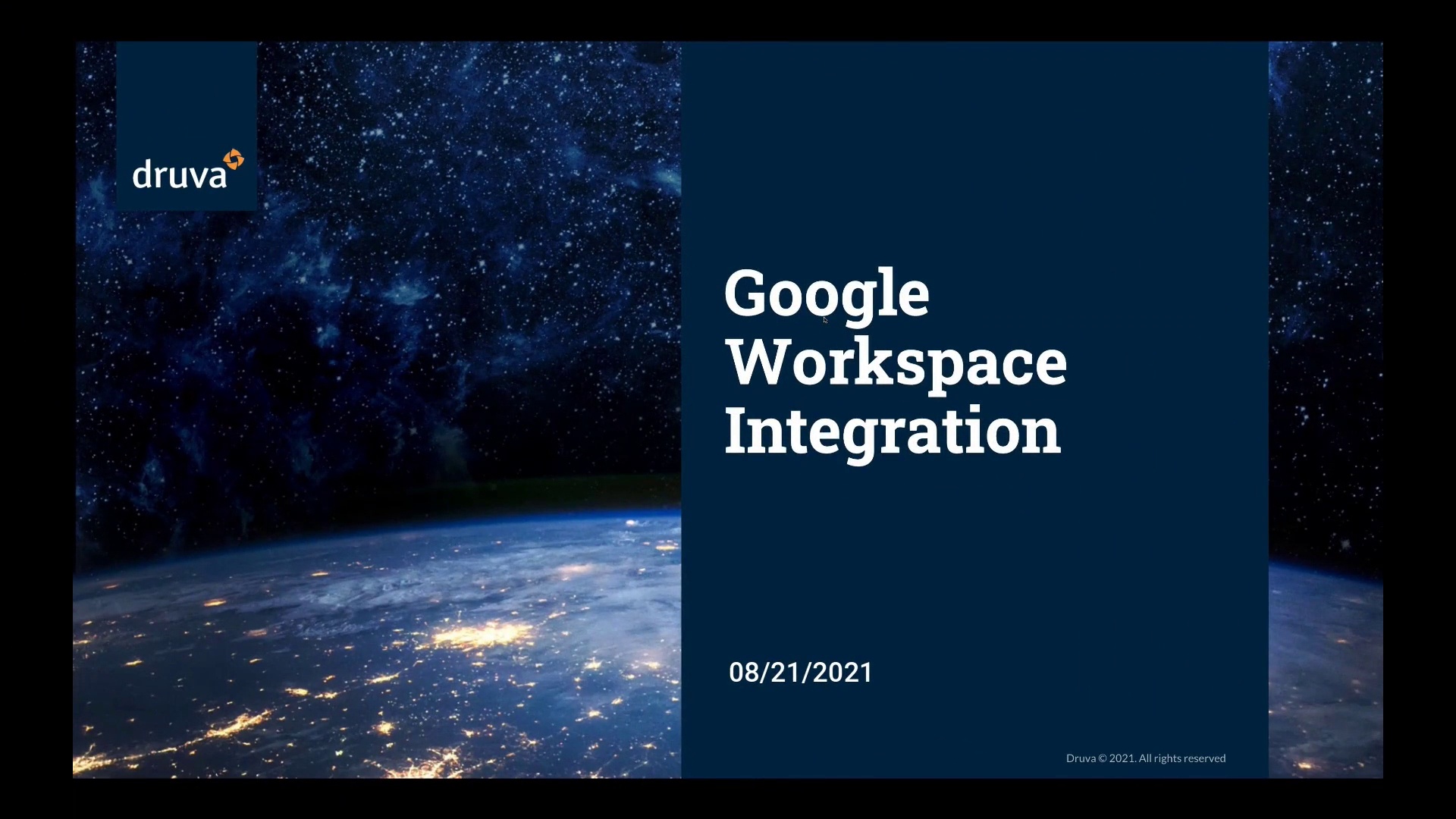 druva

Google Workspace Integration

08/21/2021

Druva © 2021. All rights reserved